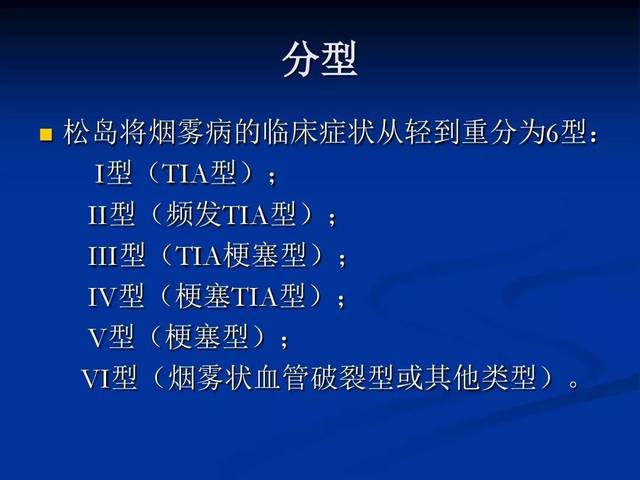 分型

松岛将烟雾病的临床症状从轻到重分为6型：
I型（TIA型）；
II型（频发TIA型）；
III型（TIA梗塞型）；
IV型（梗塞TIA型）；
V型（梗塞型）；
VI型（烟雾状血管破裂型或其他类型）。